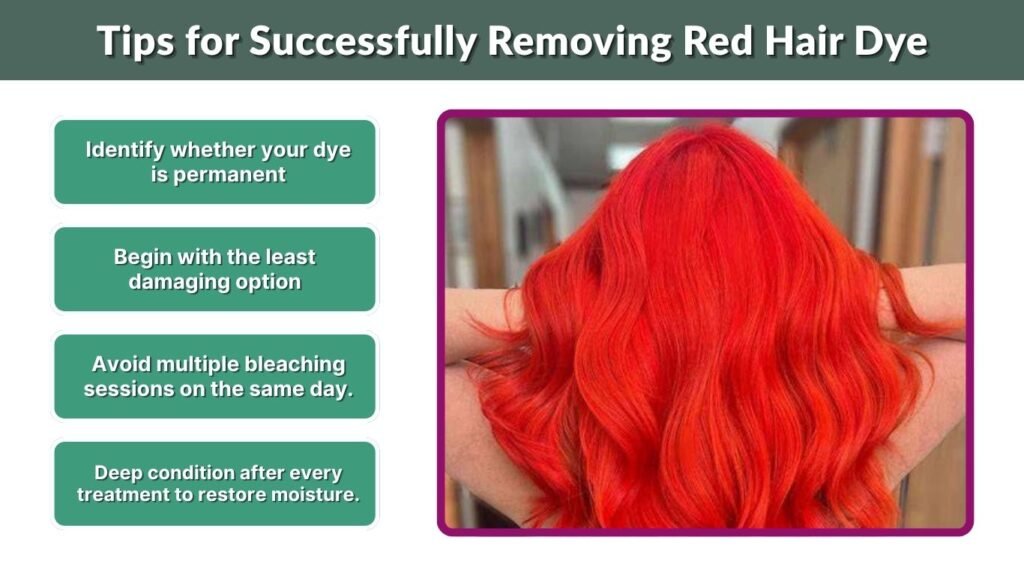 Tips for Successfully Removing Red Hair Dye

Identify whether your dye is permanent

Begin with the least damaging option

Avoid multiple bleaching sessions on the same day.

Deep condition after every treatment to restore moisture.